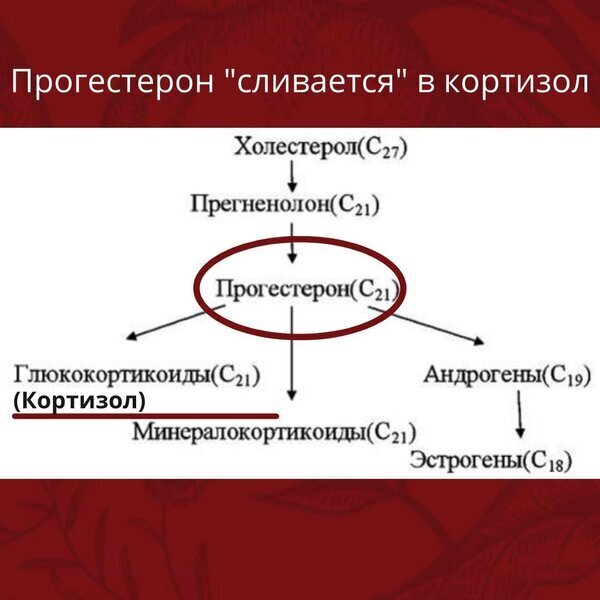 Прогестерон "сливается" в кортизол

Холестерол($C_{27}$)

Прегненолон($C_{21}$)

Прогестерон($C_{21}$)

Глюкокортикоиды($C_{21}$)
(Кортизол)

Минералокортикоиды($C_{21}$)

Андрогены($C_{19}$)

Эстрогены($C_{18}$)